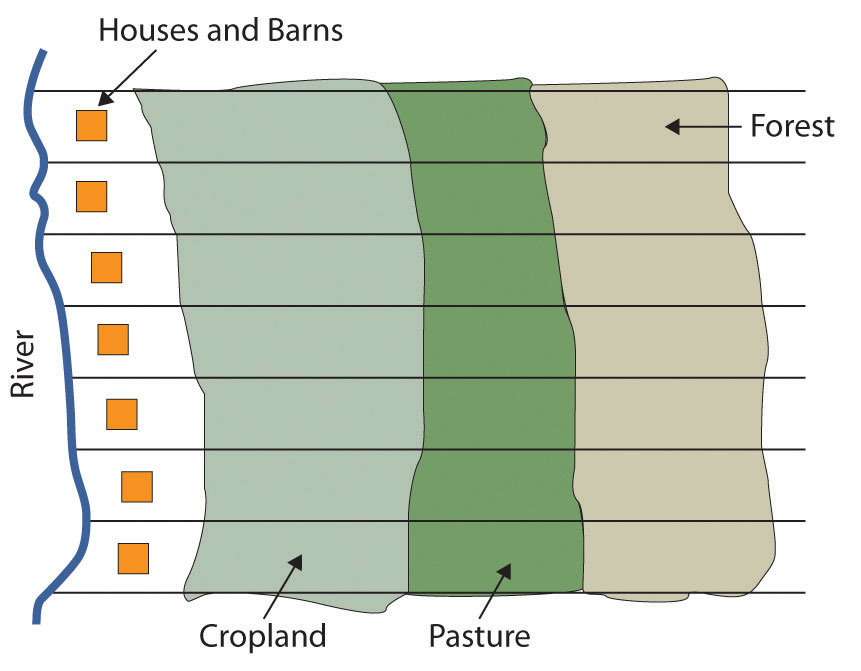 Houses and Barns

Forest

River

Cropland

Pasture